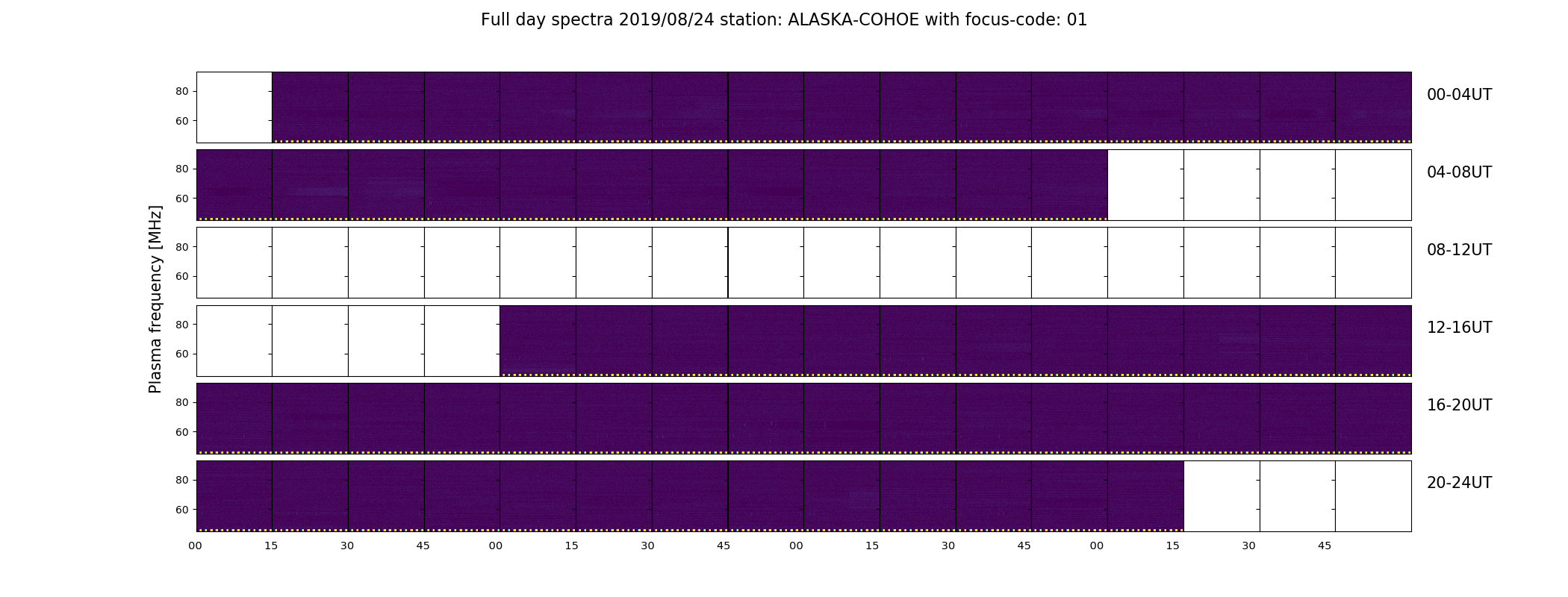 Full day spectra 2019/08/24 station: ALASKA-COHOE with focus-code: 01

Plasma frequency [MHz]

80
60
00-04UT

80
60
04-08UT

80
60
08-12UT

80
60
12-16UT

80
60
16-20UT

80
60
20-24UT

00 15 30 45 00 15 30 45 00 15 30 45 00 15 30 45